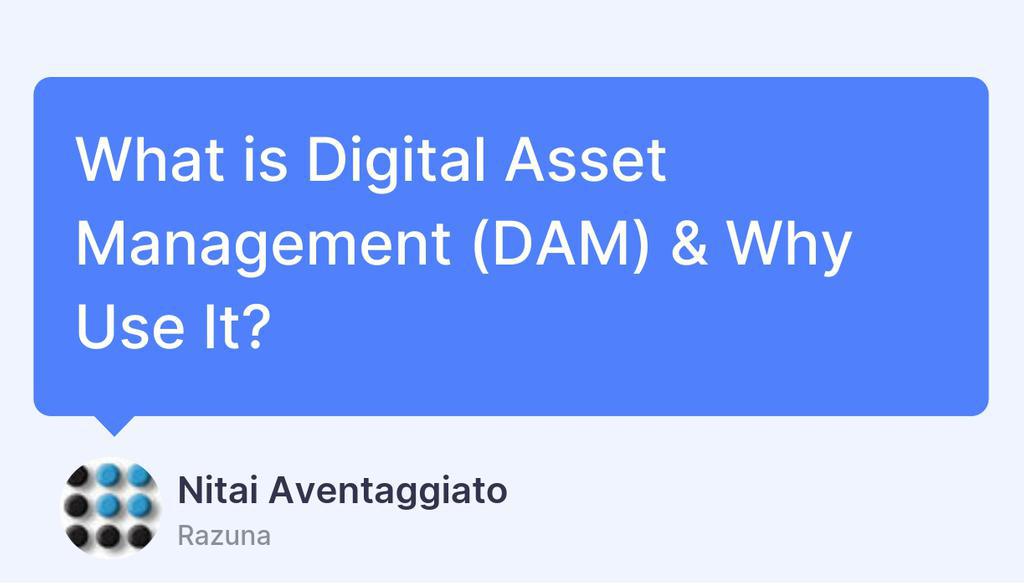 What is Digital Asset Management (DAM) & Why Use It?

Nitai Aventaggiato
Razuna